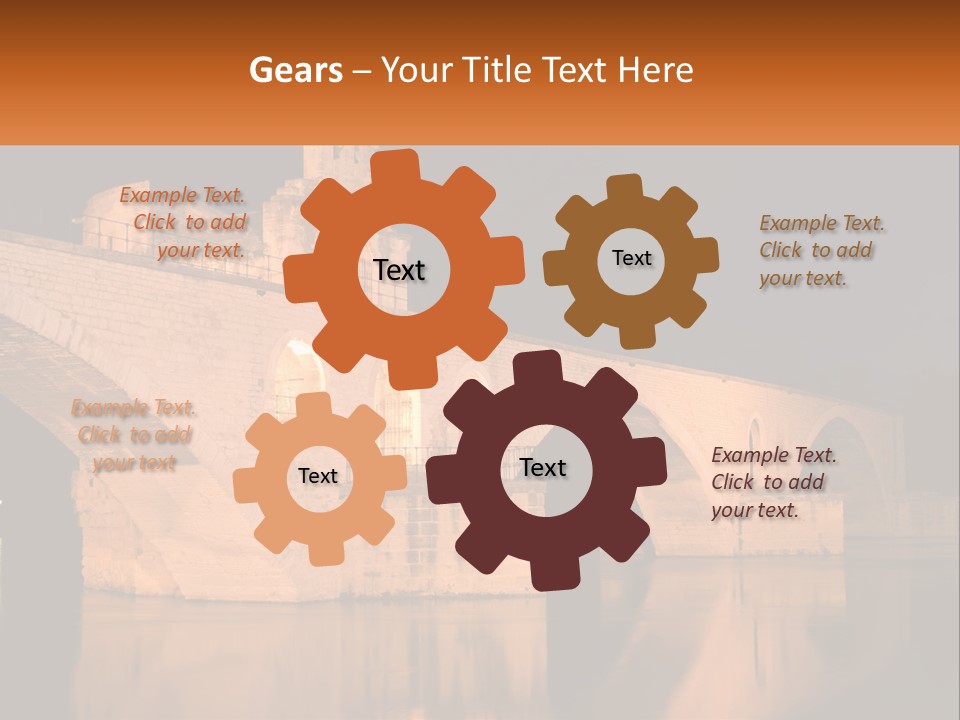 Gears – Your Title Text Here

Example Text. Click to add your text.

Text

Text

Example Text. Click to add your text.

Example Text. Click to add your text

Text

Text

Example Text. Click to add your text.